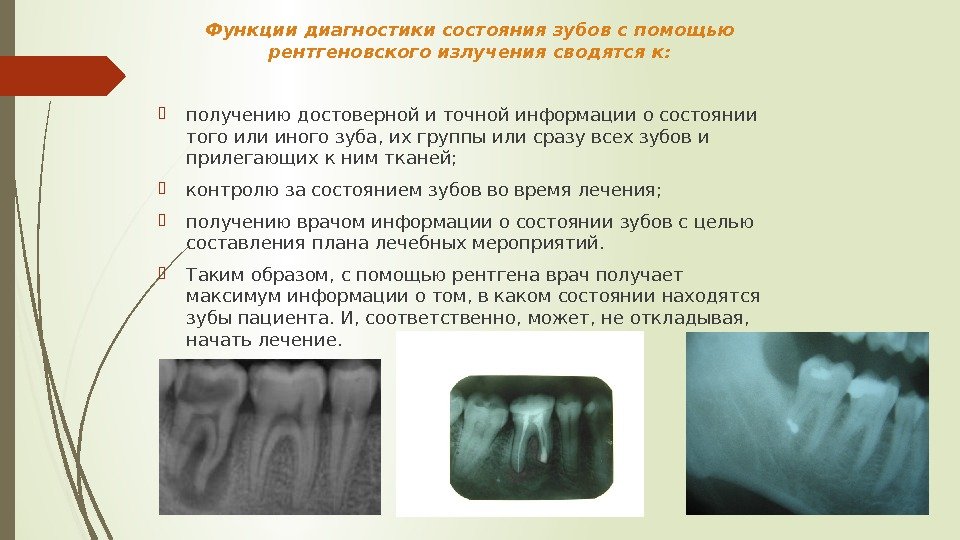 Функции диагностики состояния зубов с помощью рентгеновского излучения сводятся к:

получению достоверной и точной информации о состоянии того или иного зуба, их группы или сразу всех зубов и прилегающих к ним тканей;

контролю за состоянием зубов во время лечения;

получению врачом информации о состоянии зубов с целью составления плана лечебных мероприятий.

Таким образом, с помощью рентгена врач получает максимум информации о том, в каком состоянии находятся зубы пациента. И, соответственно, может, не откладывая, начать лечение.